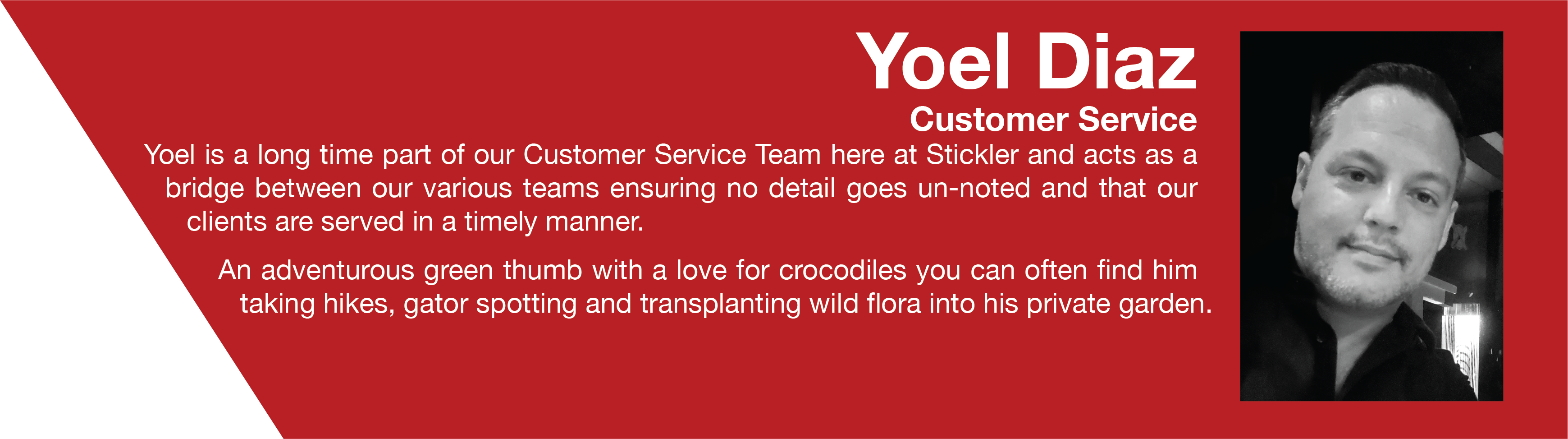 Yoel Diaz
Customer Service

Yoel is a long time part of our Customer Service Team here at Stickler and acts as a bridge between our various teams ensuring no detail goes un-noted and that our clients are served in a timely manner.

An adventurous green thumb with a love for crocodiles you can often find him taking hikes, gator spotting and transplanting wild flora into his private garden.